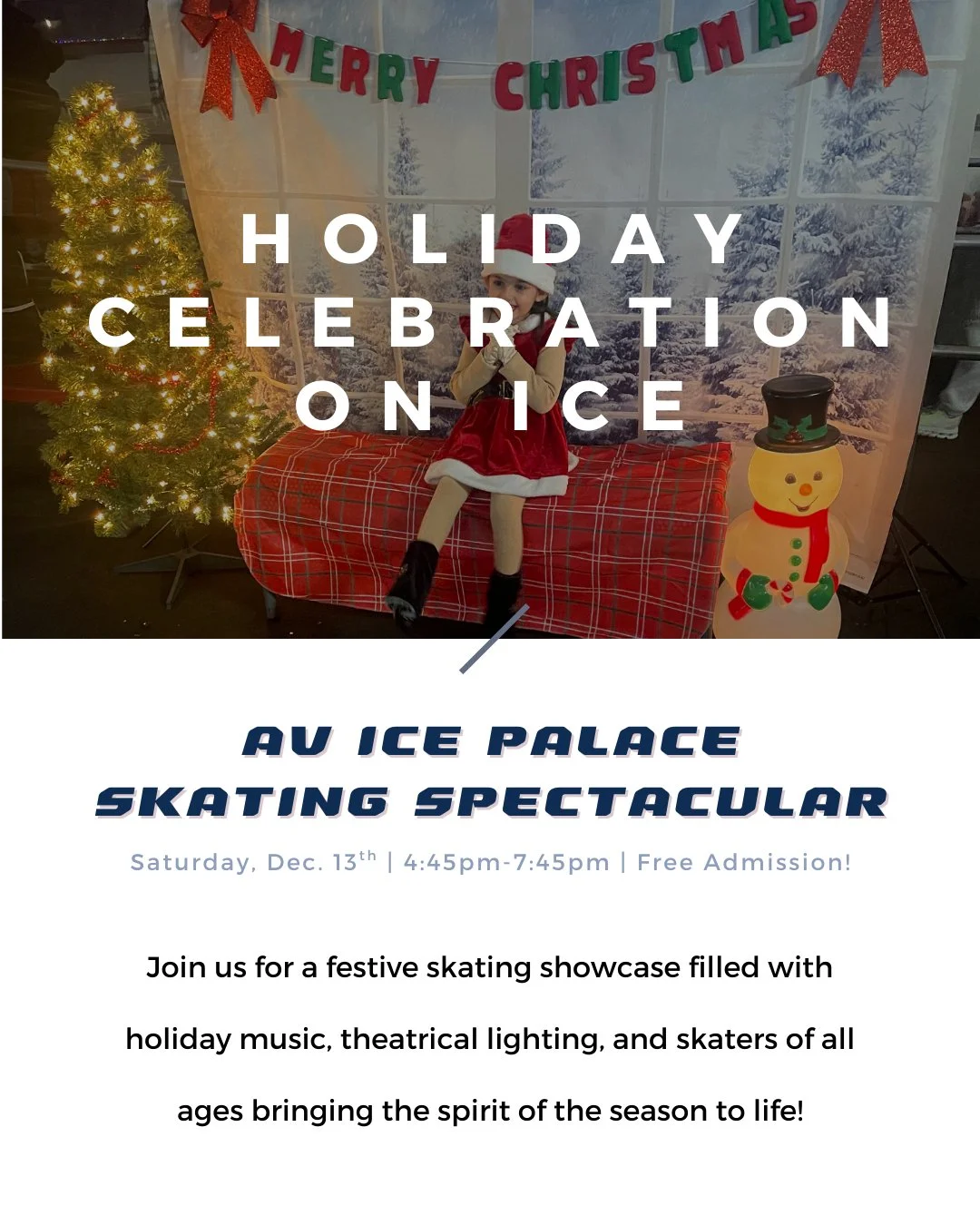 MERRY CHRISTMAS

HOLIDAY CELEBRATION ON ICE

AV ICE PALACE SKATING SPECTACULAR

Saturday, Dec. 13$^{th}$ | 4:45pm-7:45pm | Free Admission!

Join us for a festive skating showcase filled with holiday music, theatrical lighting, and skaters of all ages bringing the spirit of the season to life!